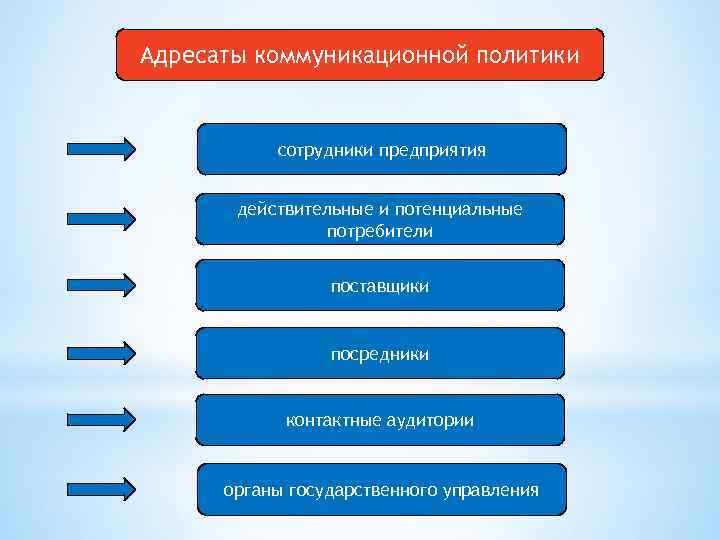 Адресаты коммуникационной политики

сотрудники предприятия

действительные и потенциальные потребители

поставщики

посредники

контактные аудитории

органы государственного управления